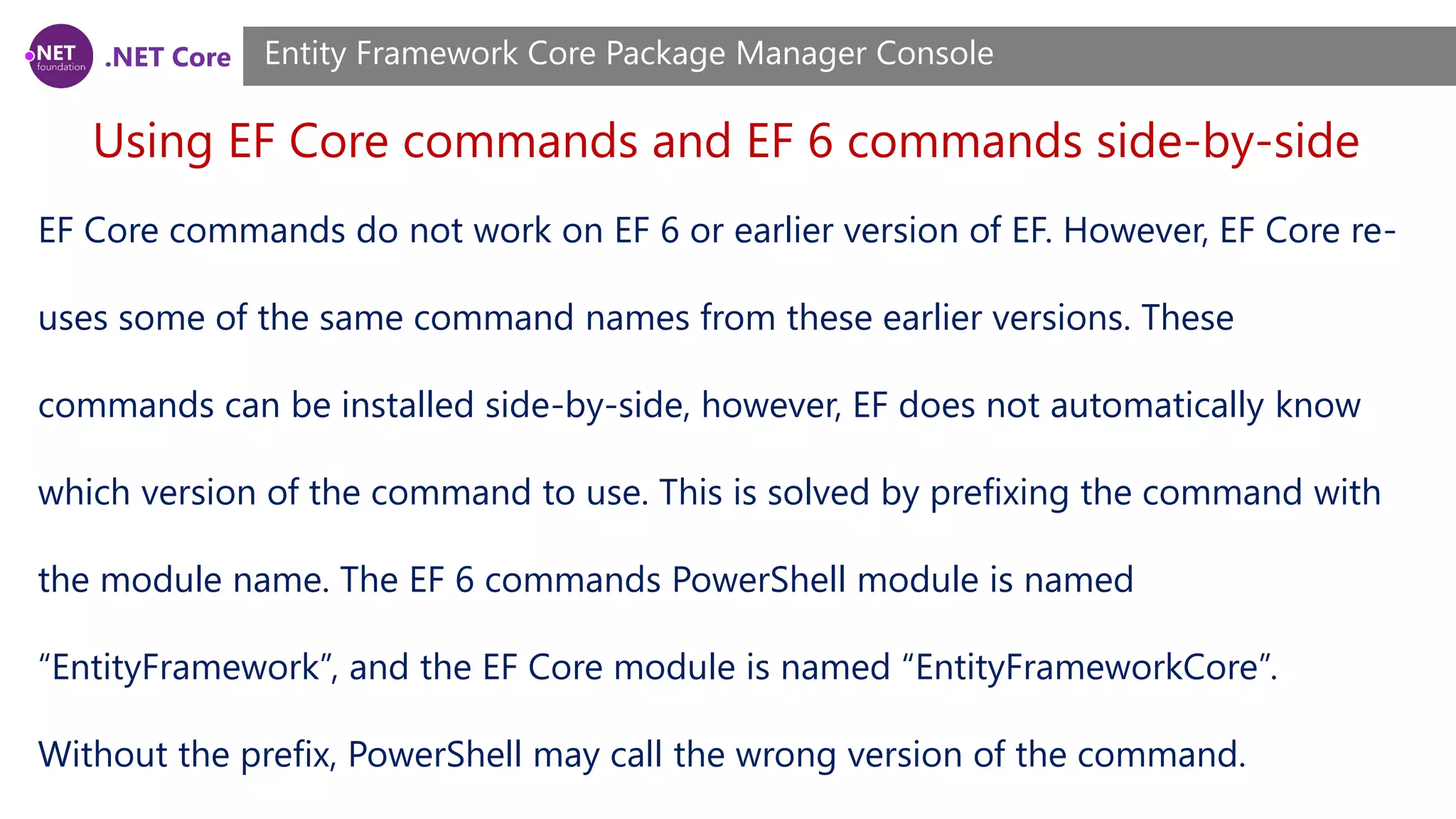 .NET foundation .NET Core Entity Framework Core Package Manager Console

Using EF Core commands and EF 6 commands side-by-side

EF Core commands do not work on EF 6 or earlier version of EF. However, EF Core re-uses some of the same command names from these earlier versions. These commands can be installed side-by-side, however, EF does not automatically know which version of the command to use. This is solved by prefixing the command with the module name. The EF 6 commands PowerShell module is named “EntityFramework”, and the EF Core module is named “EntityFrameworkCore”. Without the prefix, PowerShell may call the wrong version of the command.